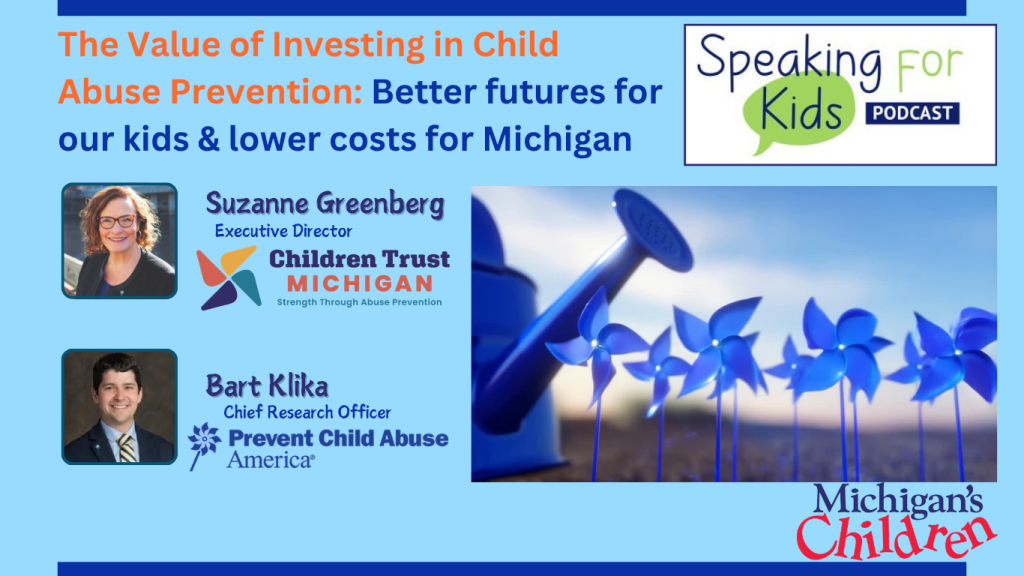 The Value of Investing in Child Abuse Prevention: Better futures for our kids & lower costs for Michigan

Speaking For Kids
PODCAST

Suzanne Greenberg
Executive Director
Children Trust
MICHIGAN
Strength Through Abuse Prevention

Bart Klika
Chief Research Officer
Prevent Child Abuse
America®

Michigan's
Children